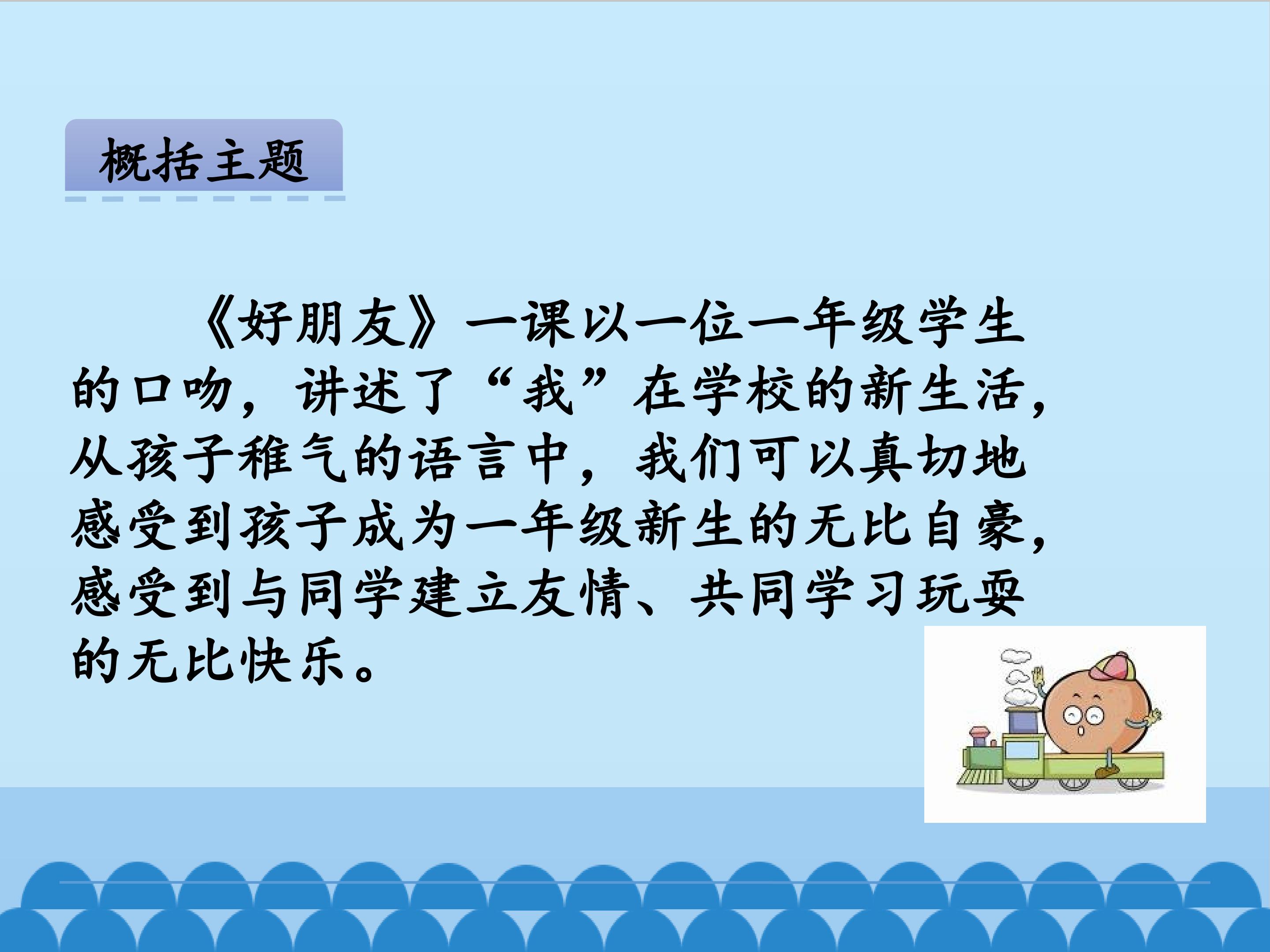 概括主题

《好朋友》一课以一位一年级学生的口吻，讲述了“我”在学校的新生活，从孩子稚气的语言中，我们可以真切地感受到孩子成为一年级新生的无比自豪，感受到与同学建立友情、共同学习玩耍的无比快乐。